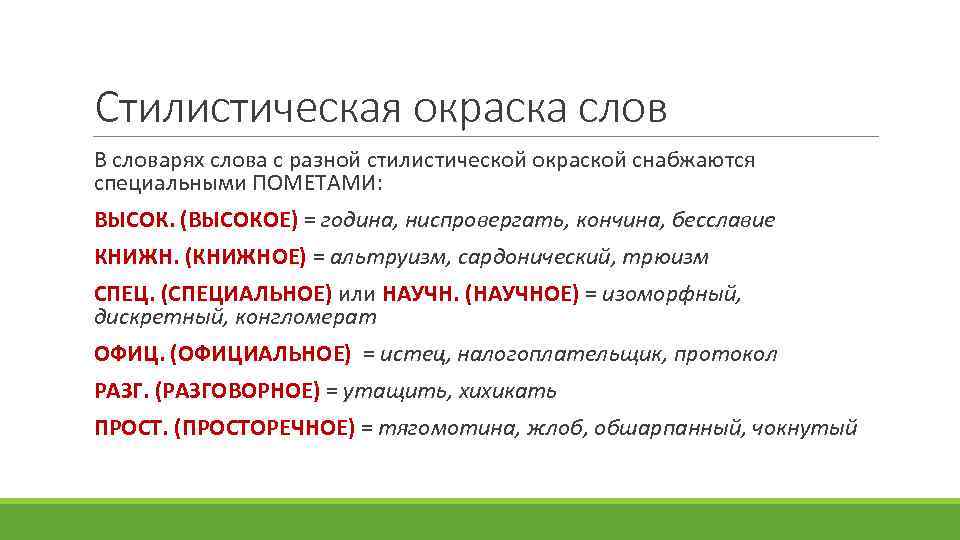 Стилистическая окраска слов

В словарях слова с разной стилистической окраской снабжаются специальными ПОМЕТАМИ:

ВЫСОК. (ВЫСОКОЕ) = година, ниспровергать, кончина, бесславие

КНИЖН. (КНИЖНОЕ) = альтруизм, сардонический, трюизм

СПЕЦ. (СПЕЦИАЛЬНОЕ) или НАУЧН. (НАУЧНОЕ) = изоморфный, дискретный, конгломерат

ОФИЦ. (ОФИЦИАЛЬНОЕ) = истец, налогоплательщик, протокол

РАЗГ. (РАЗГОВОРНОЕ) = утащить, хихикать

ПРОСТ. (ПРОСТОРЕЧНОЕ) = тягомотина, жлоб, обшарпанный, чокнутый